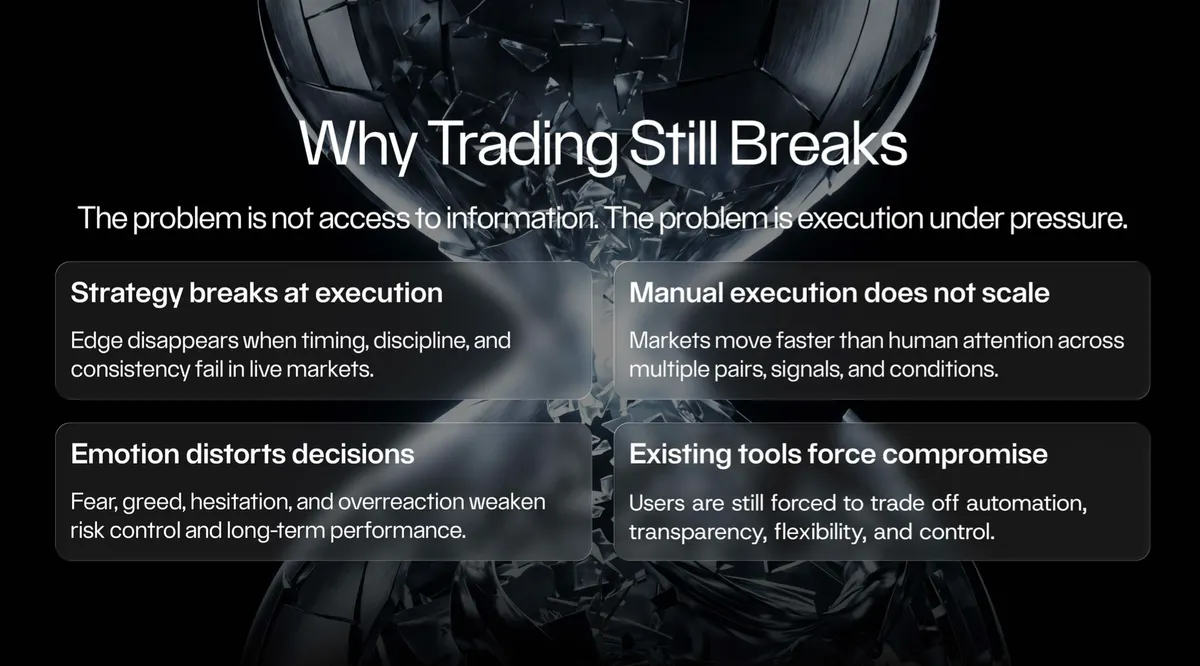 Why Trading Still Breaks

The problem is not access to information. The problem is execution under pressure.

Strategy breaks at execution

Edge disappears when timing, discipline, and consistency fail in live markets.

Manual execution does not scale

Markets move faster than human attention across multiple pairs, signals, and conditions.

Emotion distorts decisions

Fear, greed, hesitation, and overreaction weaken risk control and long-term performance.

Existing tools force compromise

Users are still forced to trade off automation, transparency, flexibility, and control.